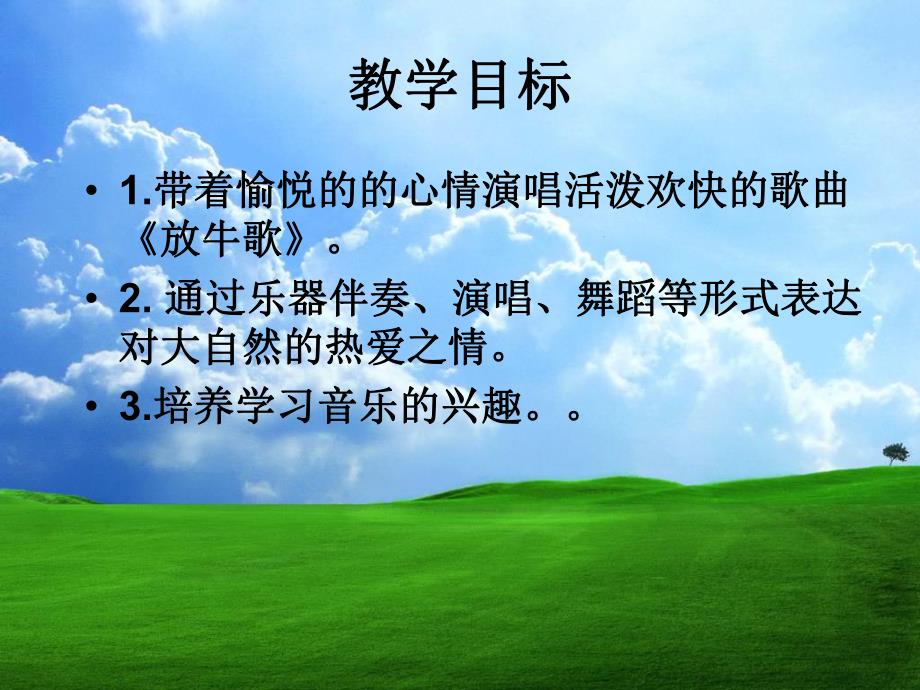 教学目标

• 1.带着愉悦的的心情演唱活泼欢快的歌曲《放牛歌》。

• 2. 通过乐器伴奏、演唱、舞蹈等形式表达对大自然的热爱之情。

• 3.培养学习音乐的兴趣。。